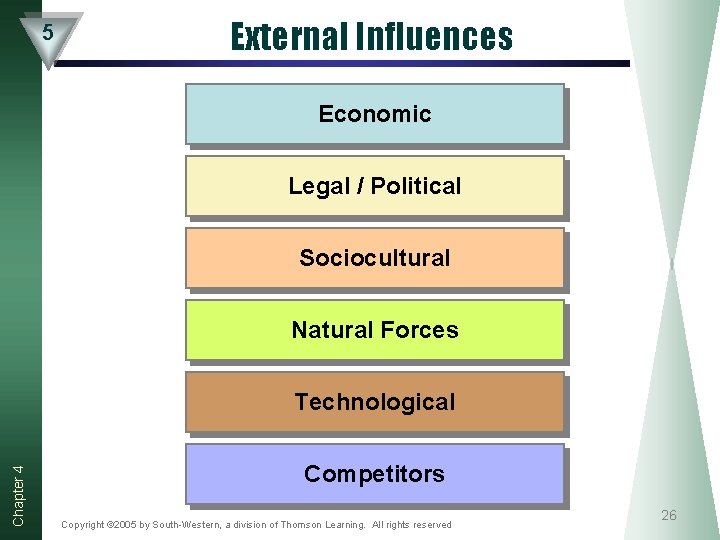 5

External Influences

Economic

Legal / Political

Sociocultural

Natural Forces

Technological

Competitors

Chapter 4

Copyright ©2005 by South-Western, a division of Thomson Learning. All rights reserved

26